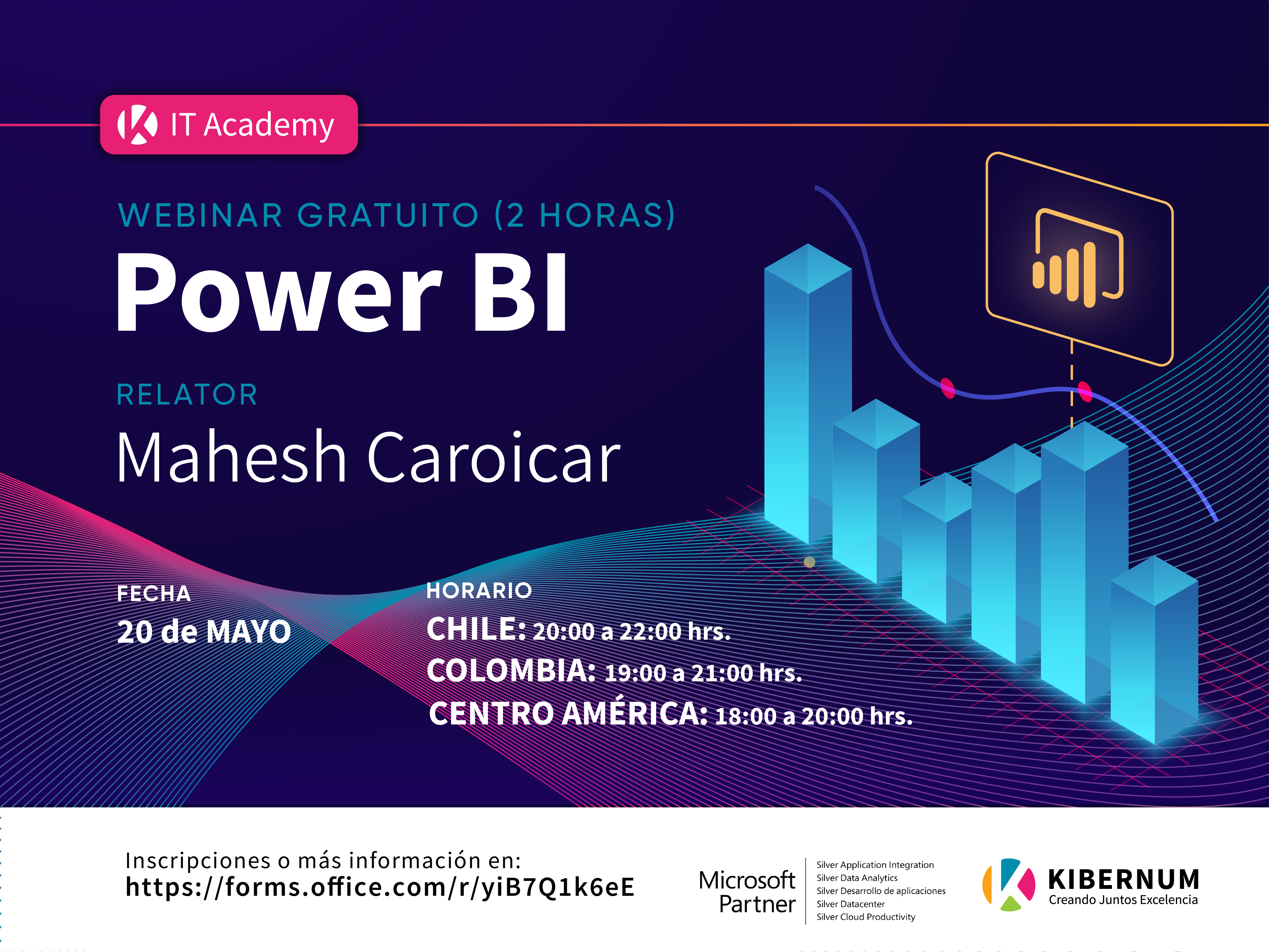 IT Academy

WEBINAR GRATUITO (2 HORAS)

Power BI

RELATOR

Mahesh Caroicar

FECHA
20 de MAYO

HORARIO
CHILE: 20:00 a 22:00 hrs.
COLOMBIA: 19:00 a 21:00 hrs.
CENTRO AMÉRICA: 18:00 a 20:00 hrs.

Inscripciones o más información en:
https://forms.office.com/r/yiB7Q1k6eE

Microsoft Partner

Silver Application Integration
Silver Data Analytics
Silver Desarrollo de aplicaciones
Silver Datacenter
Silver Cloud Productivity

KIBERNUM
Creando Juntos Excelencia